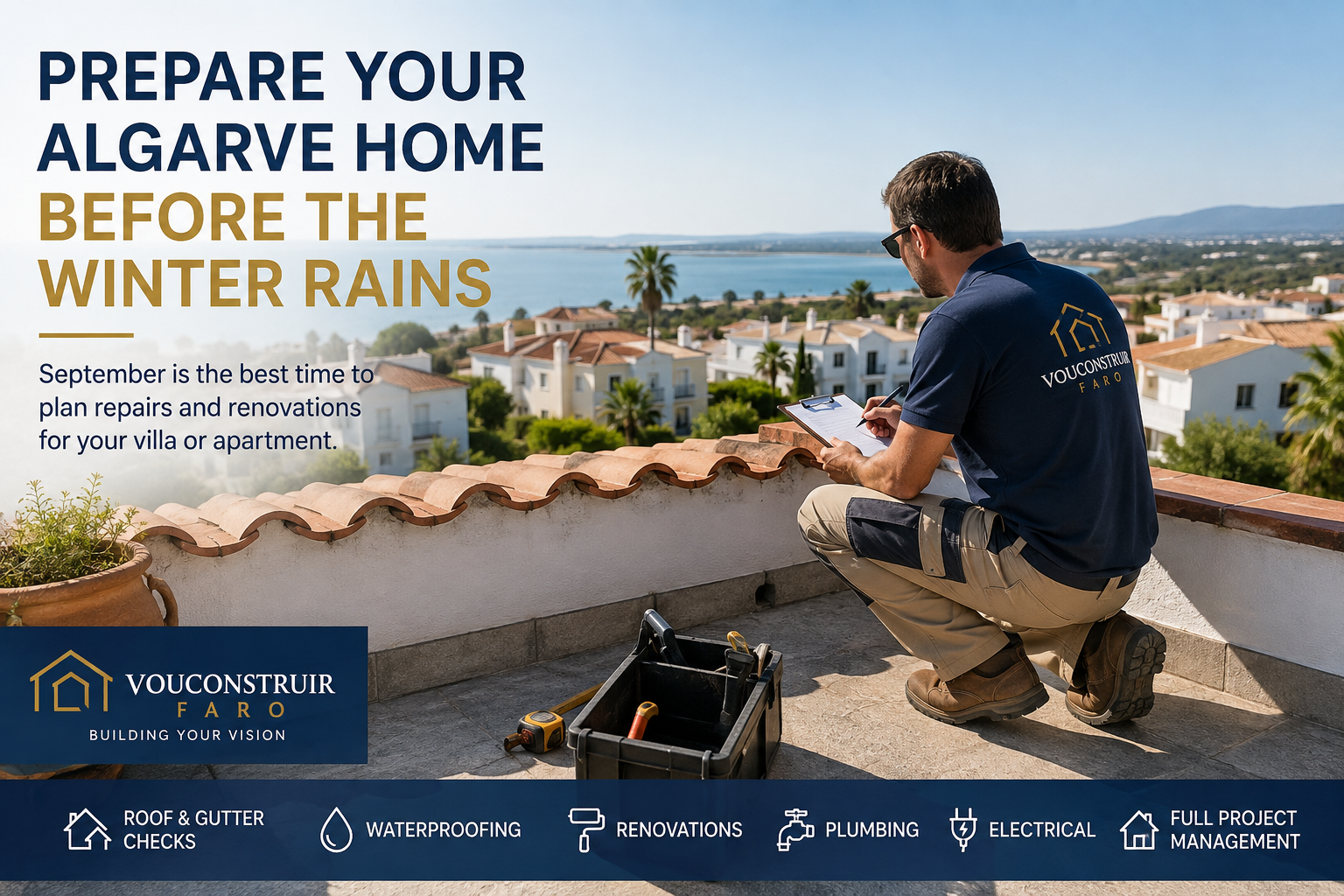 PREPARE YOUR ALGARVE HOME BEFORE THE WINTER RAINS

September is the best time to plan repairs and renovations for your villa or apartment.

VOUCONSTRUIR FARO

VOUCONSTRUIR
FARO
BUILDING YOUR VISION

ROOF & GUTTER CHECKS
WATERPROOFING
RENOVATIONS
PLUMBING
ELECTRICAL
FULL PROJECT MANAGEMENT